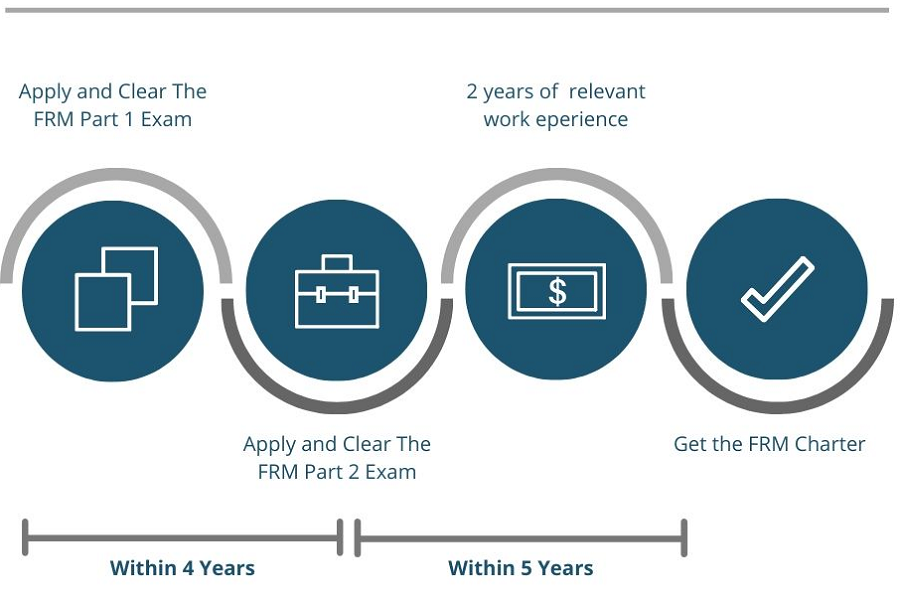 Apply and Clear The FRM Part 1 Exam

2 years of relevant work eperience

$

Apply and Clear The FRM Part 2 Exam

Get the FRM Charter

Within 4 Years

Within 5 Years